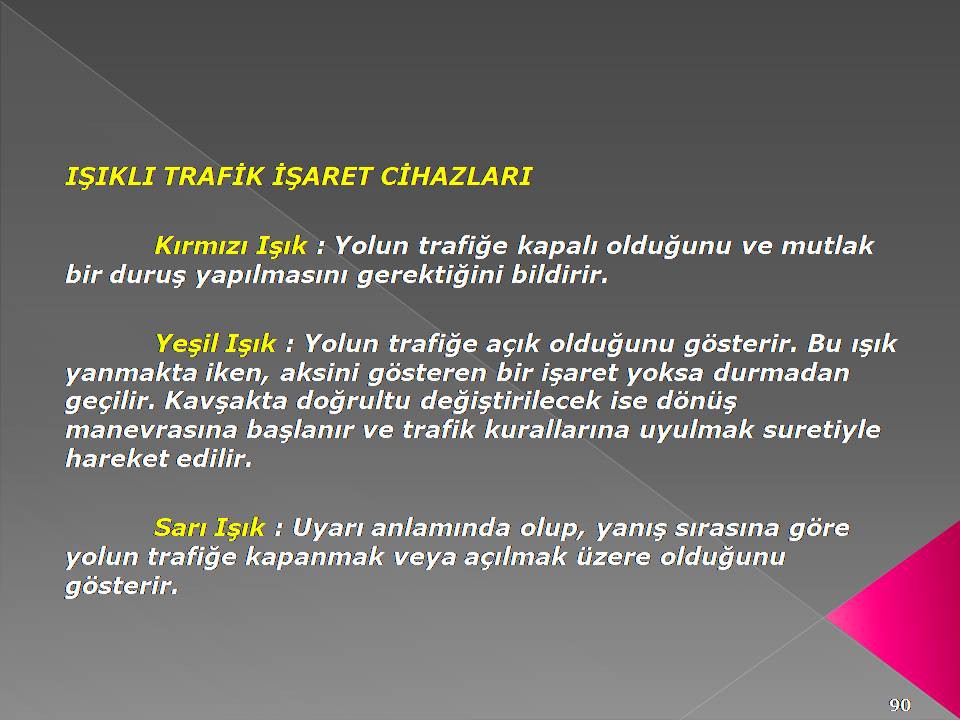 IŞIKLI TRAFİK İŞARET CİHAZLARI

Kırmızı Işık : Yolun trafiğe kapalı olduğunu ve mutlak bir duruş yapılmasını gerektiğini bildirir.

Yeşil Işık : Yolun trafiğe açık olduğunu gösterir. Bu ışık yanmakta iken, aksini gösteren bir işaret yoksa durmadan geçilir. Kavşakta doğrultu değiştirilecek ise dönüş manevrasına başlanır ve trafik kurallarına uyulmak suretiyle hareket edilir.

Sarı Işık : Uyarı anlamında olup, yanış sırasına göre yolun trafiğe kapanmak veya açılmak üzere olduğunu gösterir.

90